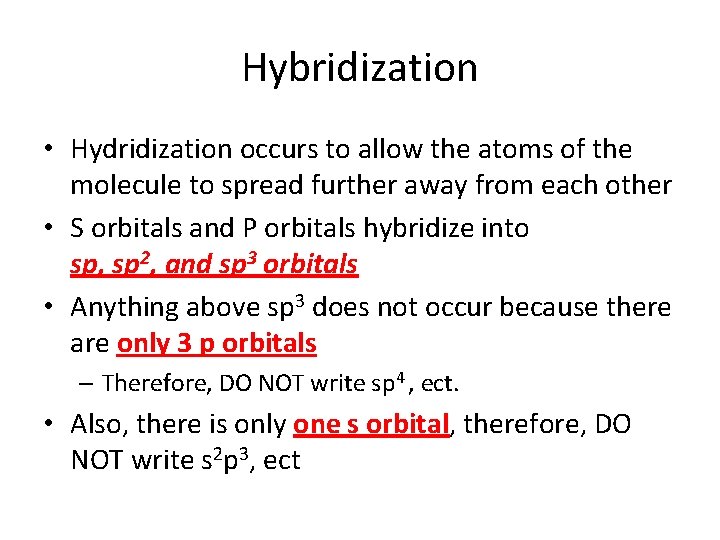 Hybridization

• Hydridization occurs to allow the atoms of the molecule to spread further away from each other

• S orbitals and P orbitals hybridize into sp, $sp^2$, and $sp^3$ orbitals

• Anything above $sp^3$ does not occur because there are only 3 p orbitals

– Therefore, DO NOT write $sp^4$, ect.

• Also, there is only one s orbital, therefore, DO NOT write $s^2p^3$, ect